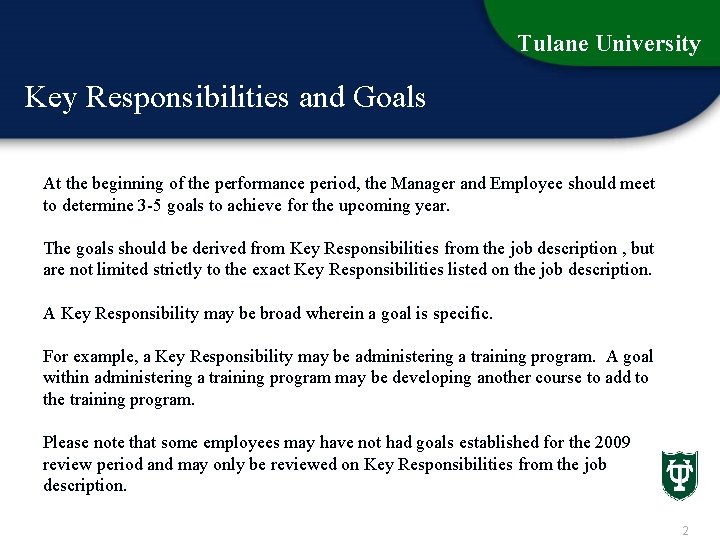 Tulane University

Key Responsibilities and Goals

At the beginning of the performance period, the Manager and Employee should meet to determine 3-5 goals to achieve for the upcoming year.

The goals should be derived from Key Responsibilities from the job description , but are not limited strictly to the exact Key Responsibilities listed on the job description.

A Key Responsibility may be broad wherein a goal is specific.

For example, a Key Responsibility may be administering a training program. A goal within administering a training program may be developing another course to add to the training program.

Please note that some employees may have not had goals established for the 2009 review period and may only be reviewed on Key Responsibilities from the job description.

2